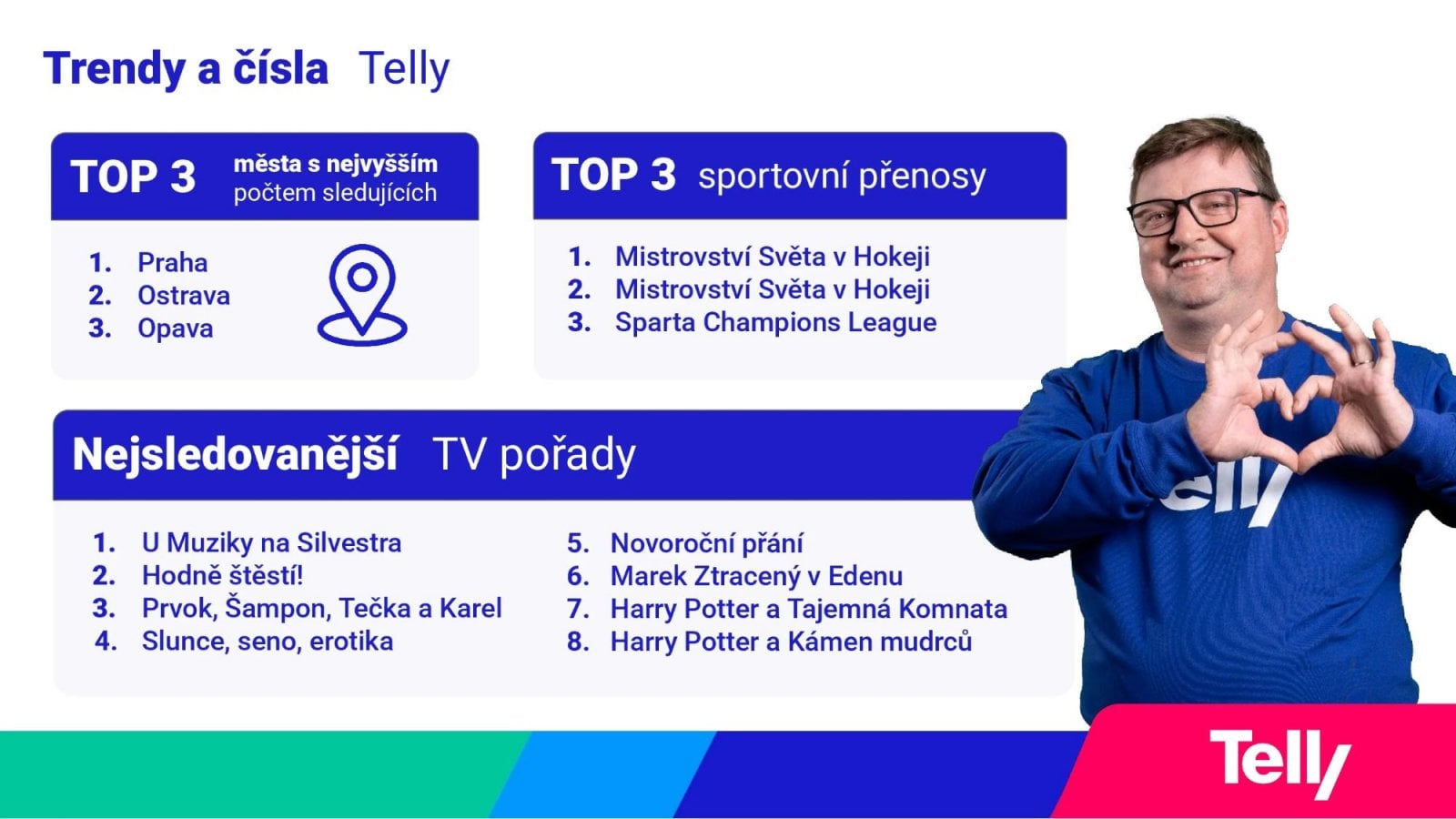 Trendy a čísla Telly

TOP 3 města s nejvyšším počtem sledujících

1. Praha
2. Ostrava
3. Opava

TOP 3 sportovní přenosy

1. Mistrovství Světa v Hokeji
2. Mistrovství Světa v Hokeji
3. Sparta Champions League

Nejsledovanější TV pořady

1. U Muziky na Silvestra
2. Hodně štěstí!
3. Prvok, Šampon, Tečka a Karel
4. Slunce, seno, erotika

5. Novoroční přání
6. Marek Ztracený v Edenu
7. Harry Potter a Tajemná Komnata
8. Harry Potter a Kámen mudrců

elly

Telly